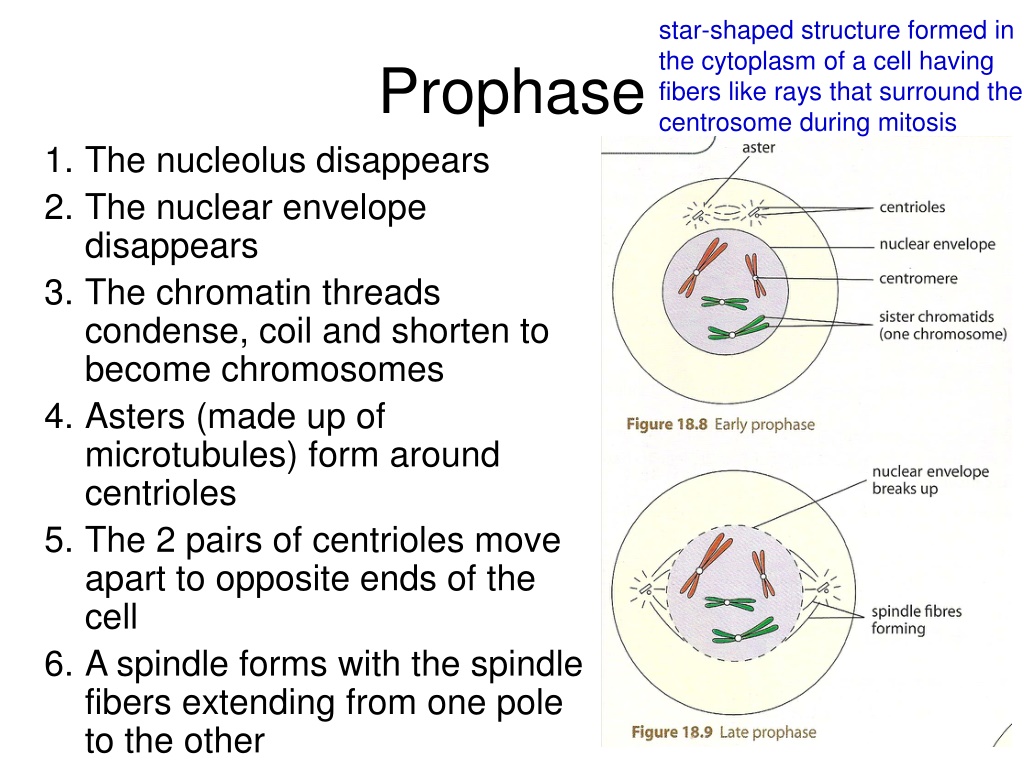 Prophase

star-shaped structure formed in the cytoplasm of a cell having fibers like rays that surround the centrosome during mitosis

1. The nucleolus disappears
2. The nuclear envelope disappears
3. The chromatin threads condense, coil and shorten to become chromosomes
4. Asters (made up of microtubules) form around centrioles
5. The 2 pairs of centrioles move apart to opposite ends of the cell
6. A spindle forms with the spindle fibers extending from one pole to the other

aster
centrioles
nuclear envelope
centromere
sister chromatids (one chromosome)

Figure 18.8 Early prophase

nuclear envelope breaks up
spindle fibres forming

Figure 18.9 Late prophase